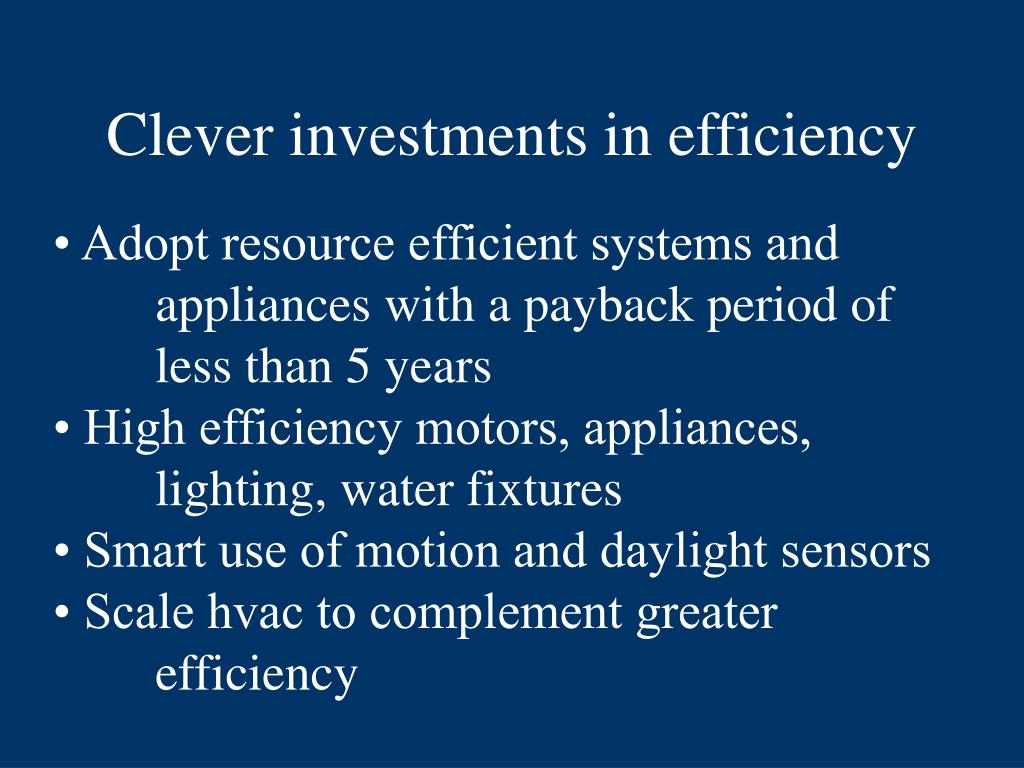 Clever investments in efficiency

• Adopt resource efficient systems and appliances with a payback period of less than 5 years
• High efficiency motors, appliances, lighting, water fixtures
• Smart use of motion and daylight sensors
• Scale hvac to complement greater efficiency